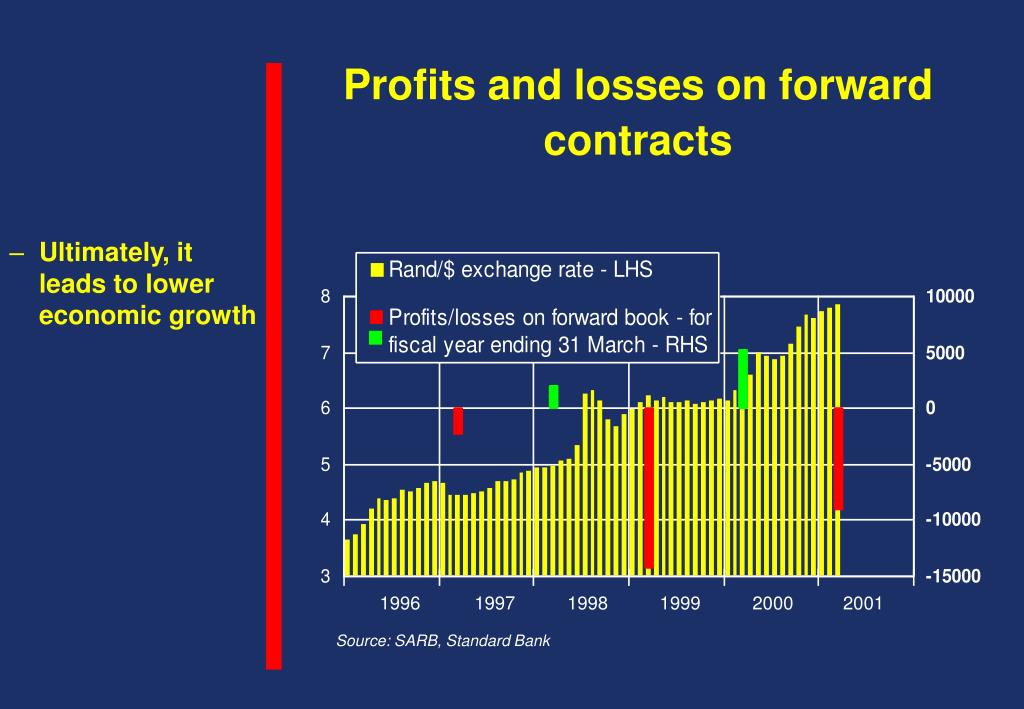 Profits and losses on forward contracts

– Ultimately, it leads to lower economic growth

Rand/$ exchange rate - LHS

Profits/losses on forward book - for fiscal year ending 31 March - RHS

8
7
6
5
4
3

10000
5000
0
-5000
-10000
-15000

1996 1997 1998 1999 2000 2001

Source: SARB, Standard Bank